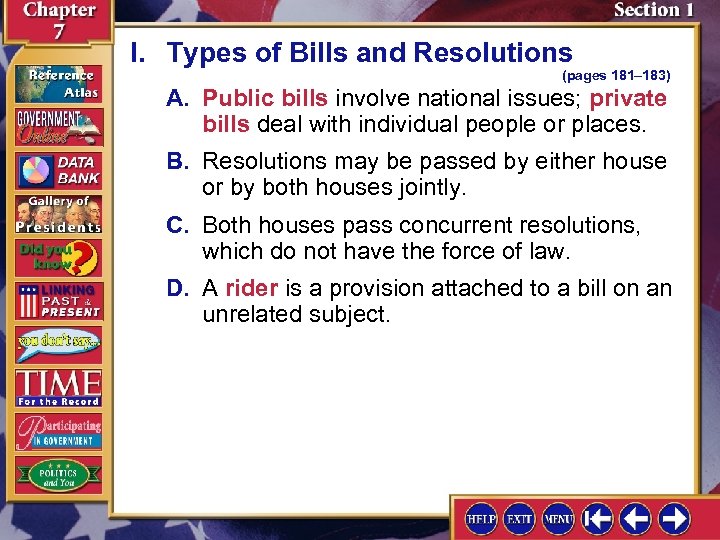 Chapter 7

Section 1

Reference Atlas

GOVERNMENT Online

DATA BANK

Gallery of Presidents

Did you know?

LINKING PAST & PRESENT

you don't say...

TIME For the Record

Participating IN GOVERNMENT

POLITICS and You

I. Types of Bills and Resolutions

(pages 181–183)

A. Public bills involve national issues; private bills deal with individual people or places.

B. Resolutions may be passed by either house or by both houses jointly.

C. Both houses pass concurrent resolutions, which do not have the force of law.

D. A rider is a provision attached to a bill on an unrelated subject.

HELP EXIT MENU